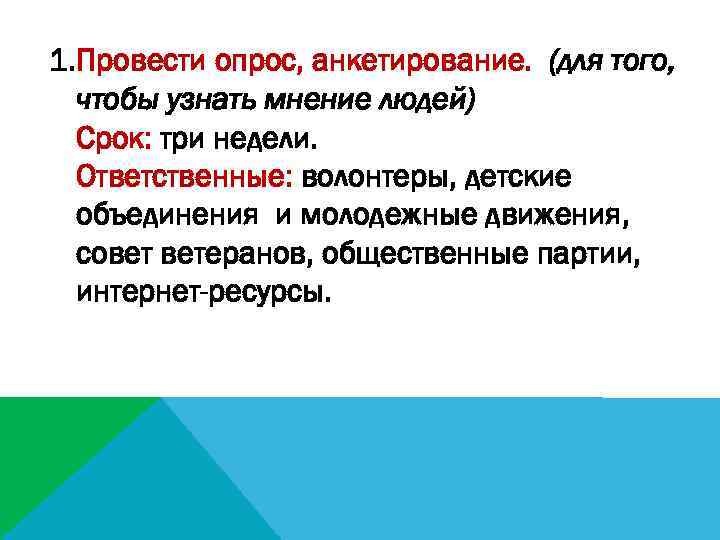 1.Провести опрос, анкетирование. (для того, чтобы узнать мнение людей)
Срок: три недели.
Ответственные: волонтеры, детские объединения и молодежные движения, совет ветеранов, общественные партии, интернет-ресурсы.